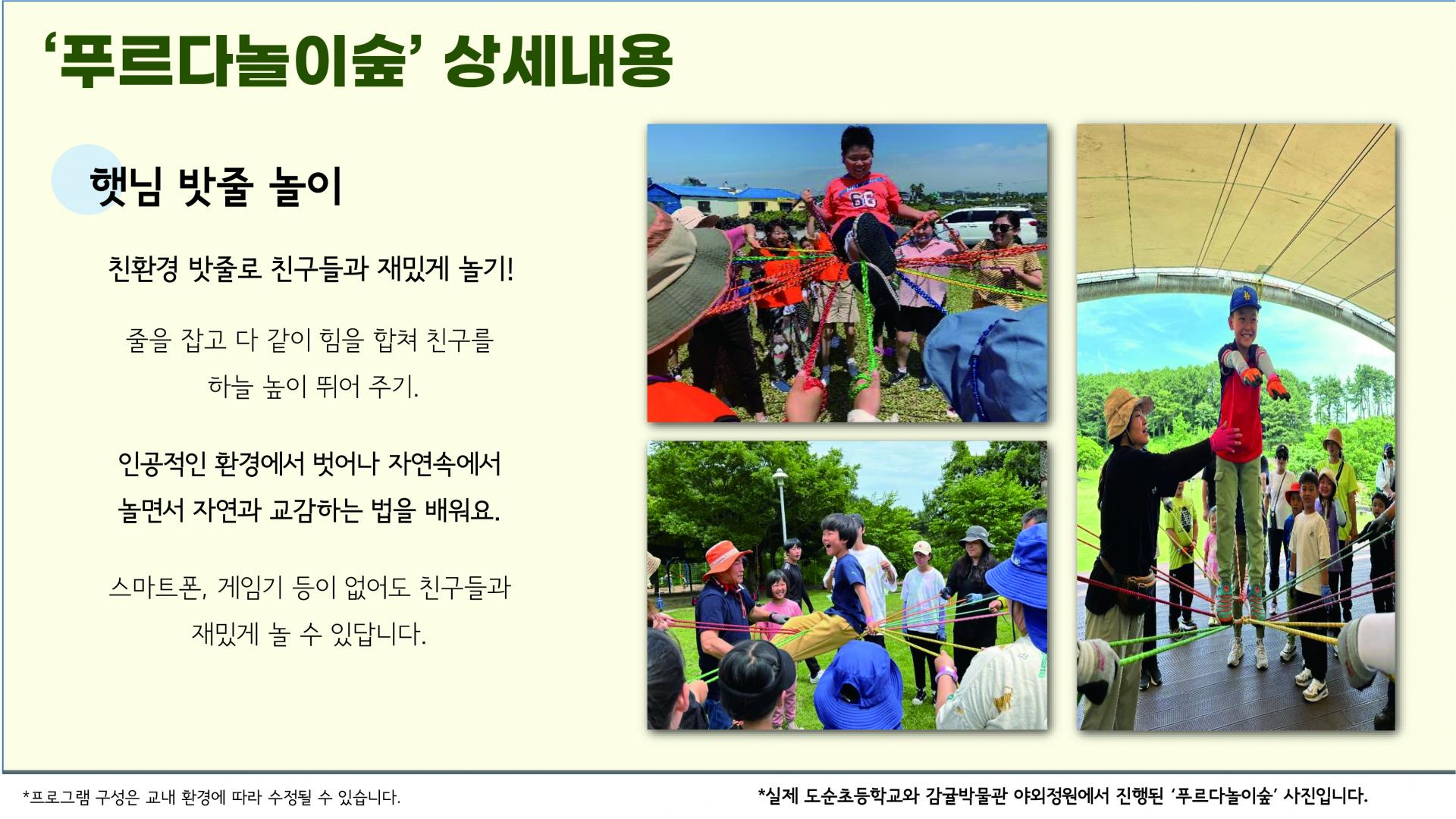 ‘푸르다놀이숲’ 상세내용

햇님 밧줄 놀이

친환경 밧줄로 친구들과 재밌게 놀기!

줄을 잡고 다 같이 힘을 합쳐 친구를 하늘 높이 뛰어 주기.

인공적인 환경에서 벗어나 자연속에서 놀면서 자연과 교감하는 법을 배워요.

스마트폰, 게임기 등이 없어도 친구들과 재밌게 놀 수 있답니다.

66

*프로그램 구성은 교내 환경에 따라 수정될 수 있습니다.

*실제 도순초등학교와 감귤박물관 야외정원에서 진행된 ‘푸르다놀이숲’ 사진입니다.